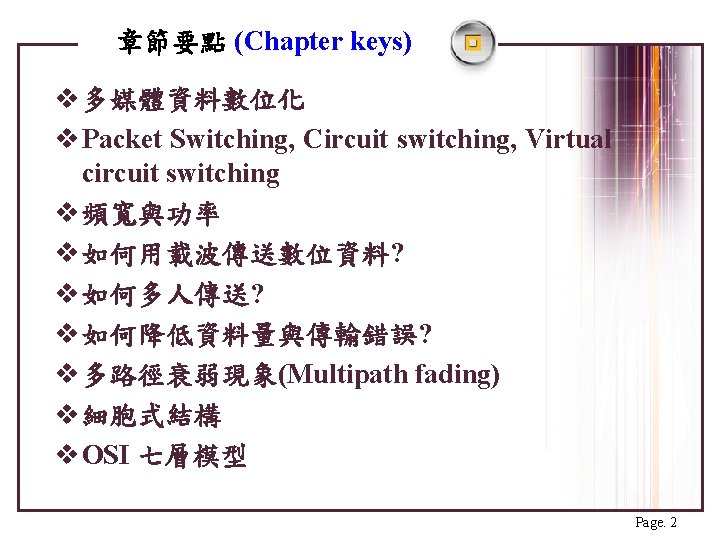 章節要點 (Chapter keys)

❖ 多媒體資料數位化
❖ Packet Switching, Circuit switching, Virtual circuit switching
❖ 頻寬與功率
❖ 如何用載波傳送數位資料?
❖ 如何多人傳送?
❖ 如何降低資料量與傳輸錯誤?
❖ 多路徑衰弱現象(Multipath fading)
❖ 細胞式結構
❖ OSI 七層模型

Page. 2